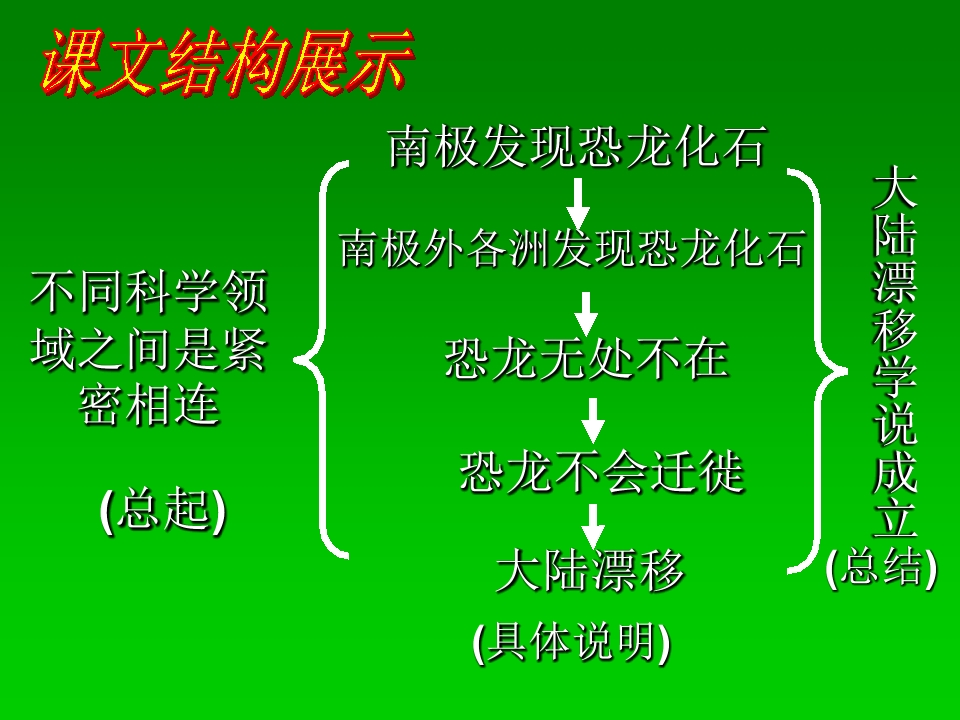 课文结构展示

不同科学领域之间是紧密相连

(总起)

南极发现恐龙化石

南极外各洲发现恐龙化石

恐龙无处不在

恐龙不会迁徙

大陆漂移

(具体说明)

大陆漂移学说成立

(总结)